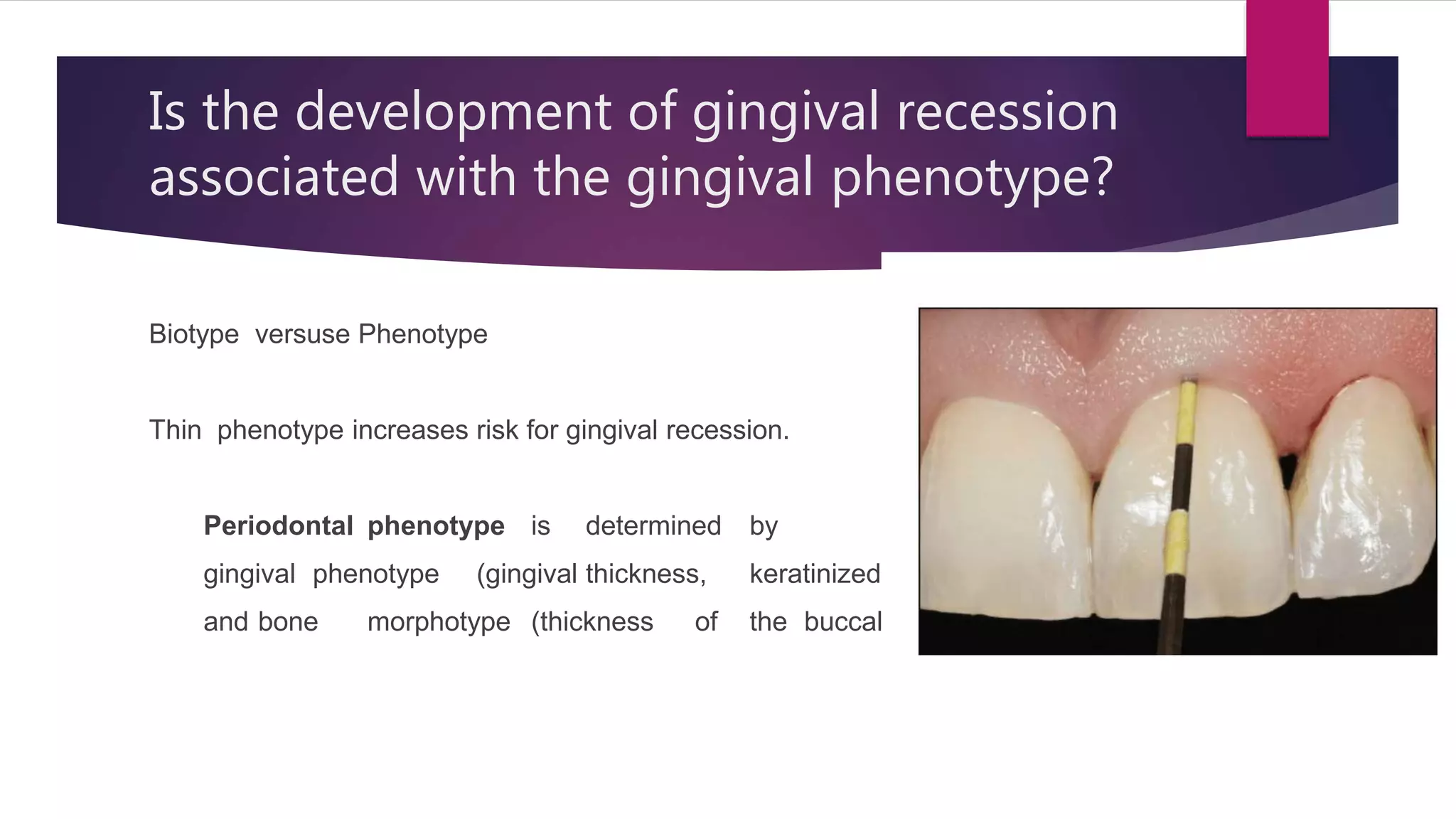 Is the development of gingival recession associated with the gingival phenotype?

Biotype versuse Phenotype

Thin phenotype increases risk for gingival recession.

**Periodontal phenotype** is determined by gingival phenotype (gingival thickness, keratinized and bone morphotype (thickness of the buccal